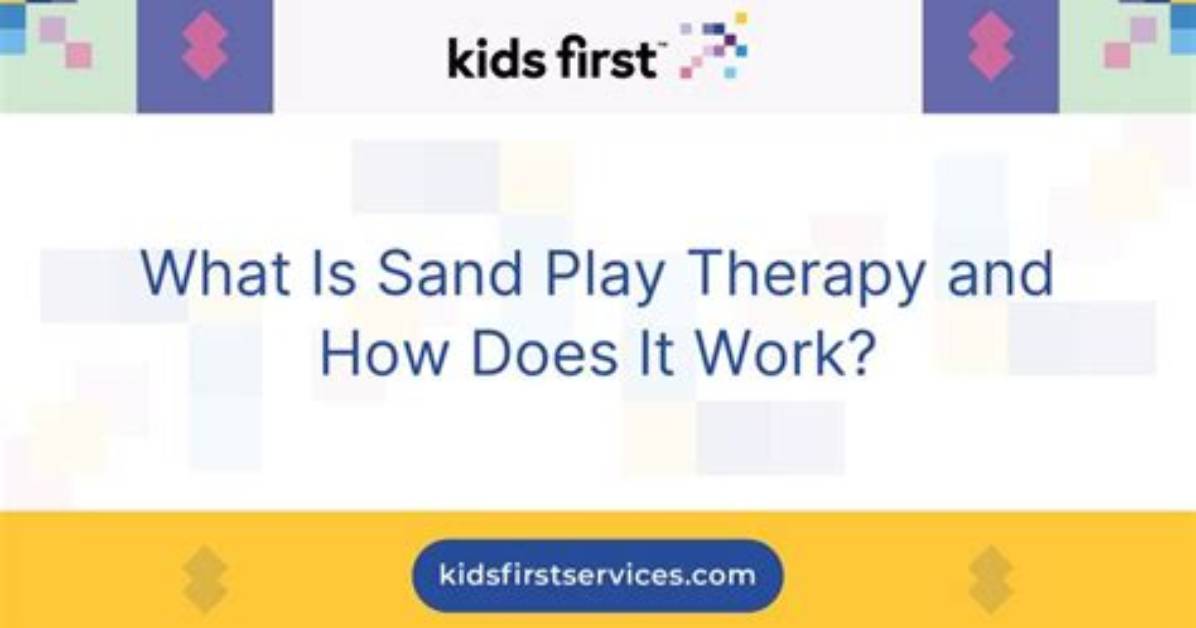 kids first™

What Is Sand Play Therapy and How Does It Work?

kidsfirstservices.com